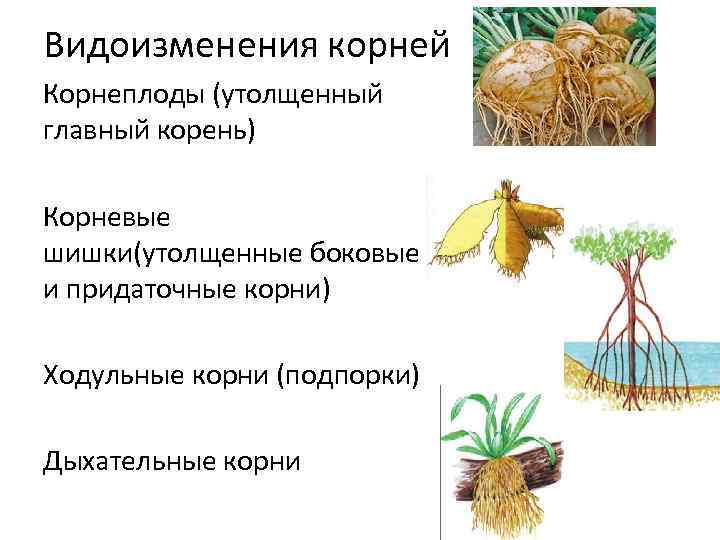 Видоизменения корней

Корнеплоды (утолщенный главный корень)

Корневые шишки(утолщенные боковые и придаточные корни)

Ходульные корни (подпорки)

Дыхательные корни